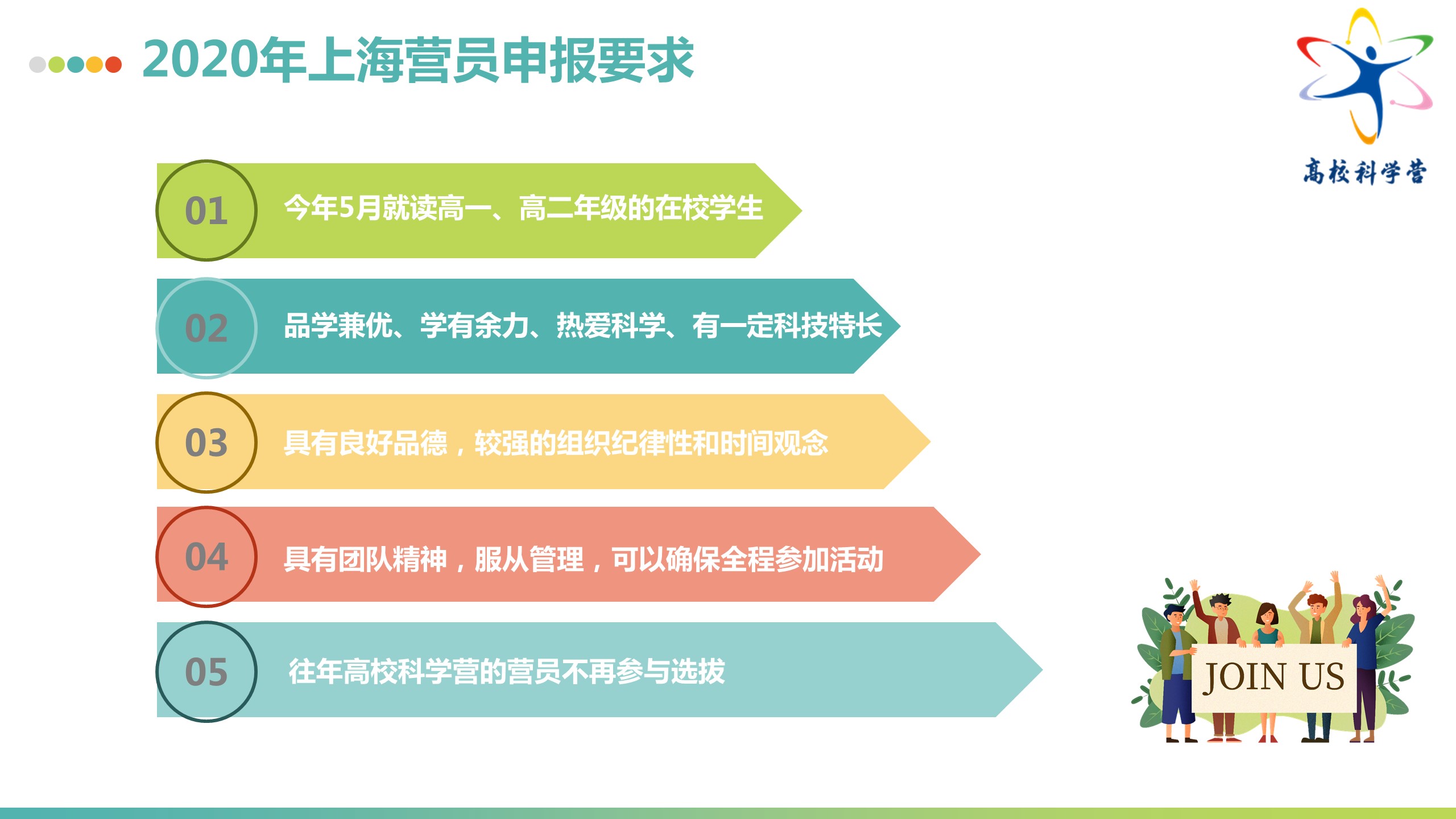 2020年上海营员申报要求

高校科学营

01 今年5月就读高一、高二年级的在校学生

02 品学兼优、学有余力、热爱科学、有一定科技特长

03 具有良好品德，较强的组织纪律性和时间观念

04 具有团队精神，服从管理，可以确保全程参加活动

05 往年高校科学营的营员不再参与选拔

JOIN US